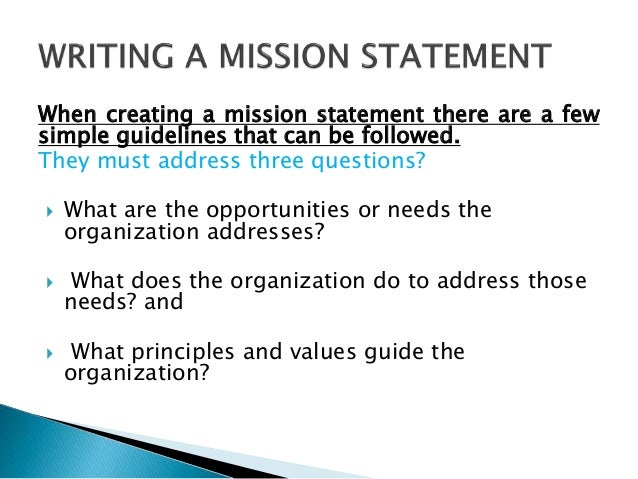 WRITING A MISSION STATEMENT

When creating a mission statement there are a few simple guidelines that can be followed.
They must address three questions?

What are the opportunities or needs the organization addresses?

What does the organization do to address those needs? and

What principles and values guide the organization?